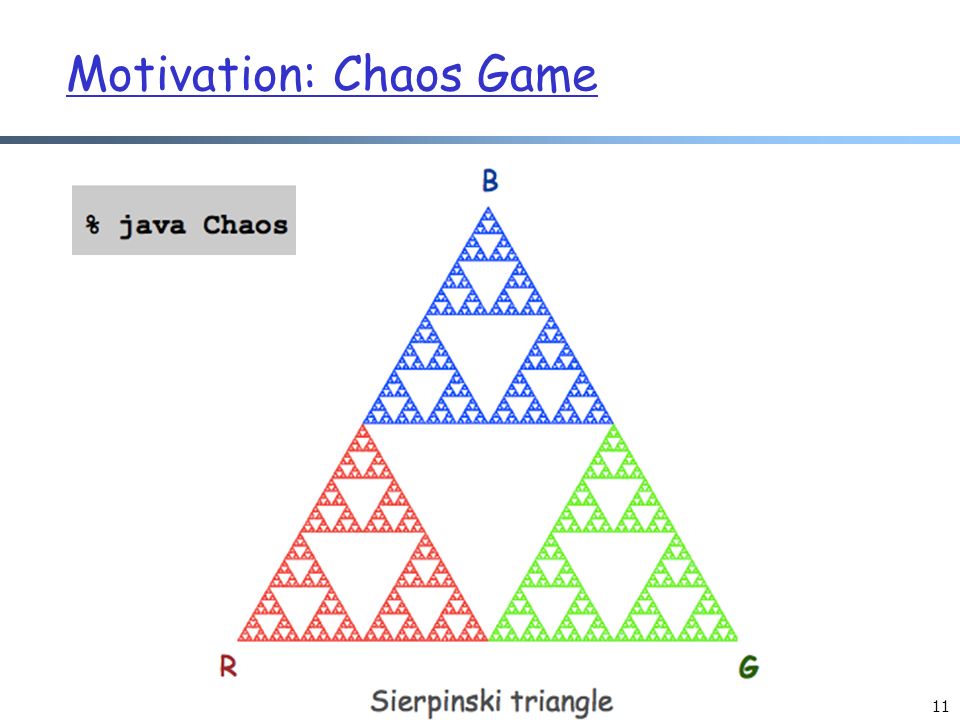 Motivation: Chaos Game

% java Chaos

B

R

G

Sierpinski triangle

11